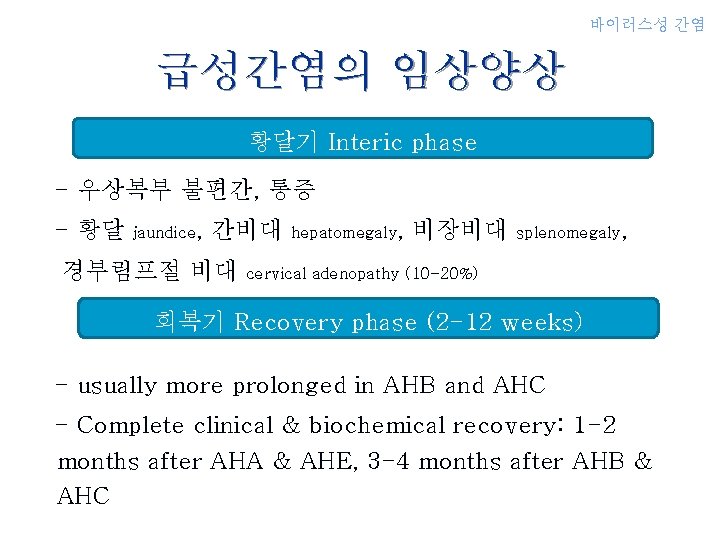 바이러스성 간염

급성간염의 임상양상

황달기 Interic phase

- 우상복부 불편간, 통증
- 황달 jaundice, 간비대 hepatomegaly, 비장비대 splenomegaly, 경부림프절 비대 cervical adenopathy (10-20%)

회복기 Recovery phase (2-12 weeks)

- usually more prolonged in AHB and AHC
- Complete clinical & biochemical recovery: 1-2 months after AHA & AHE, 3-4 months after AHB & AHC